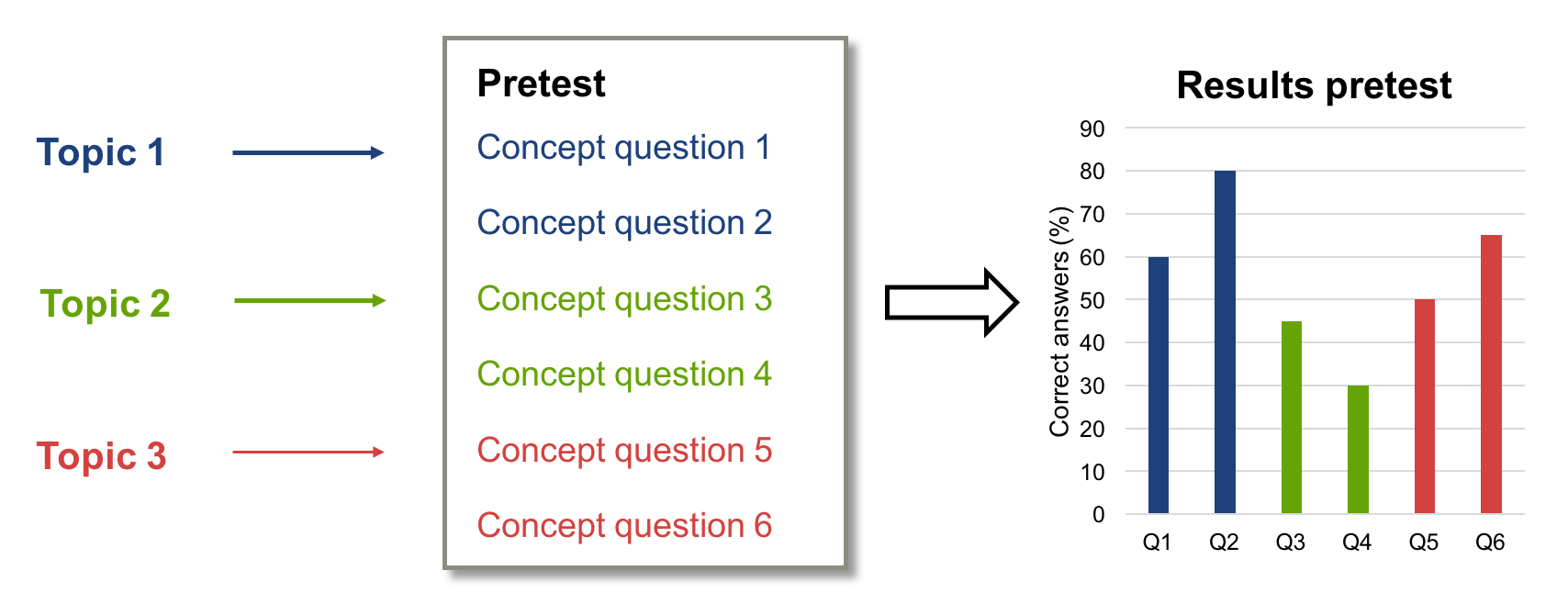 Topic 1

Topic 2

Topic 3

Pretest
Concept question 1
Concept question 2
Concept question 3
Concept question 4
Concept question 5
Concept question 6

Results pretest

Correct answers (%)

90
80
70
60
50
40
30
20
10
0

Q1 Q2 Q3 Q4 Q5 Q6